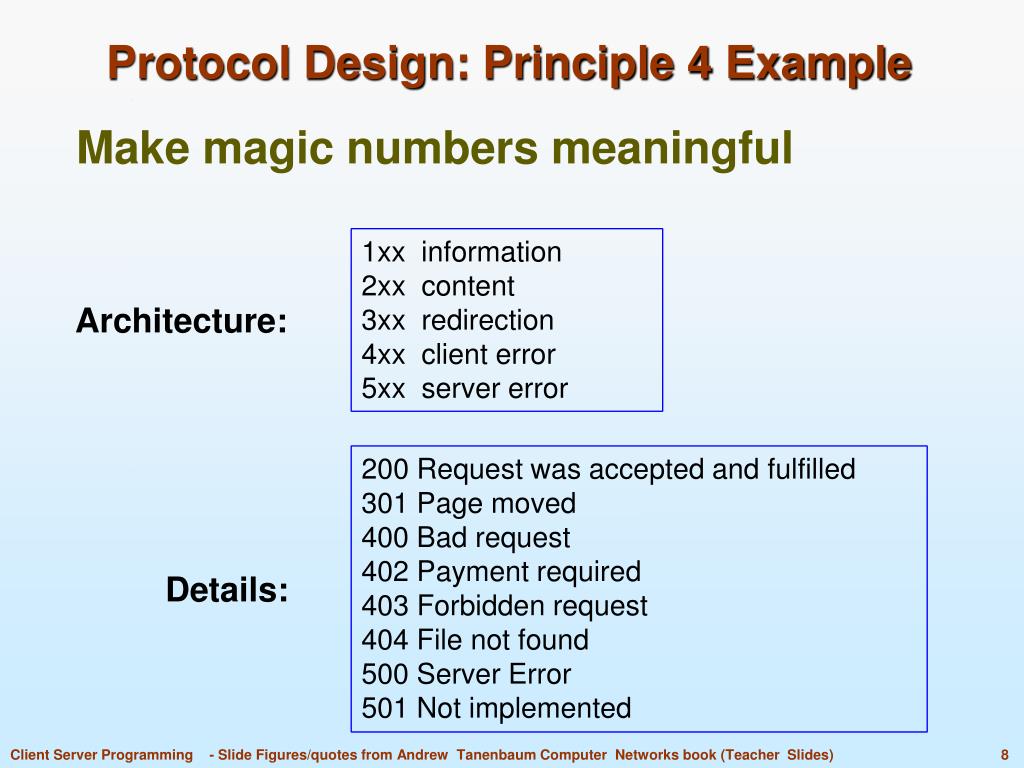 Protocol Design: Principle 4 Example

Make magic numbers meaningful

Architecture:

1xx information
2xx content
3xx redirection
4xx client error
5xx server error

Details:

200 Request was accepted and fulfilled
301 Page moved
400 Bad request
402 Payment required
403 Forbidden request
404 File not found
500 Server Error
501 Not implemented

Client Server Programming - Slide Figures/quotes from Andrew Tanenbaum Computer Networks book (Teacher Slides) 8